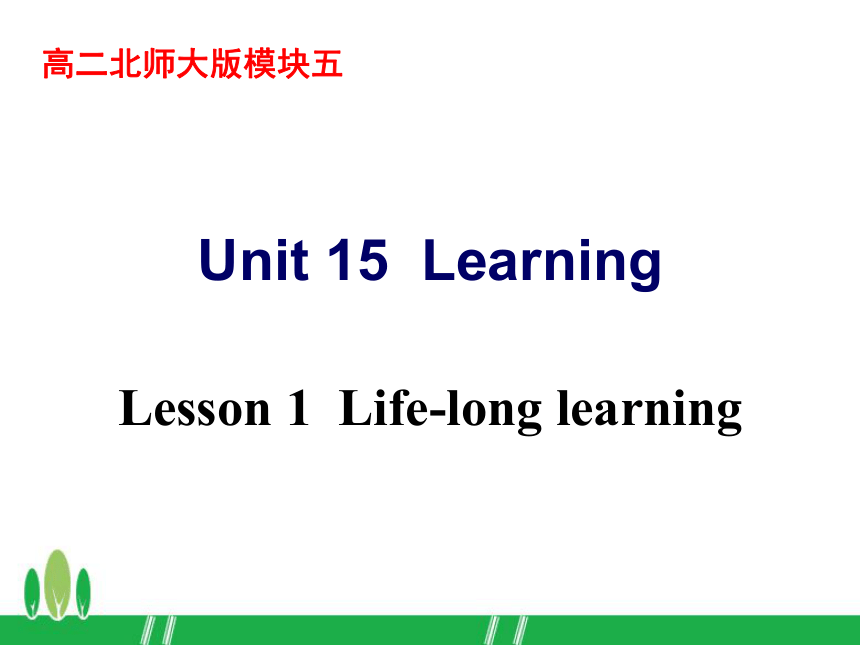 高二北师大版模块五

Unit 15 Learning

Lesson 1 Life-long learning